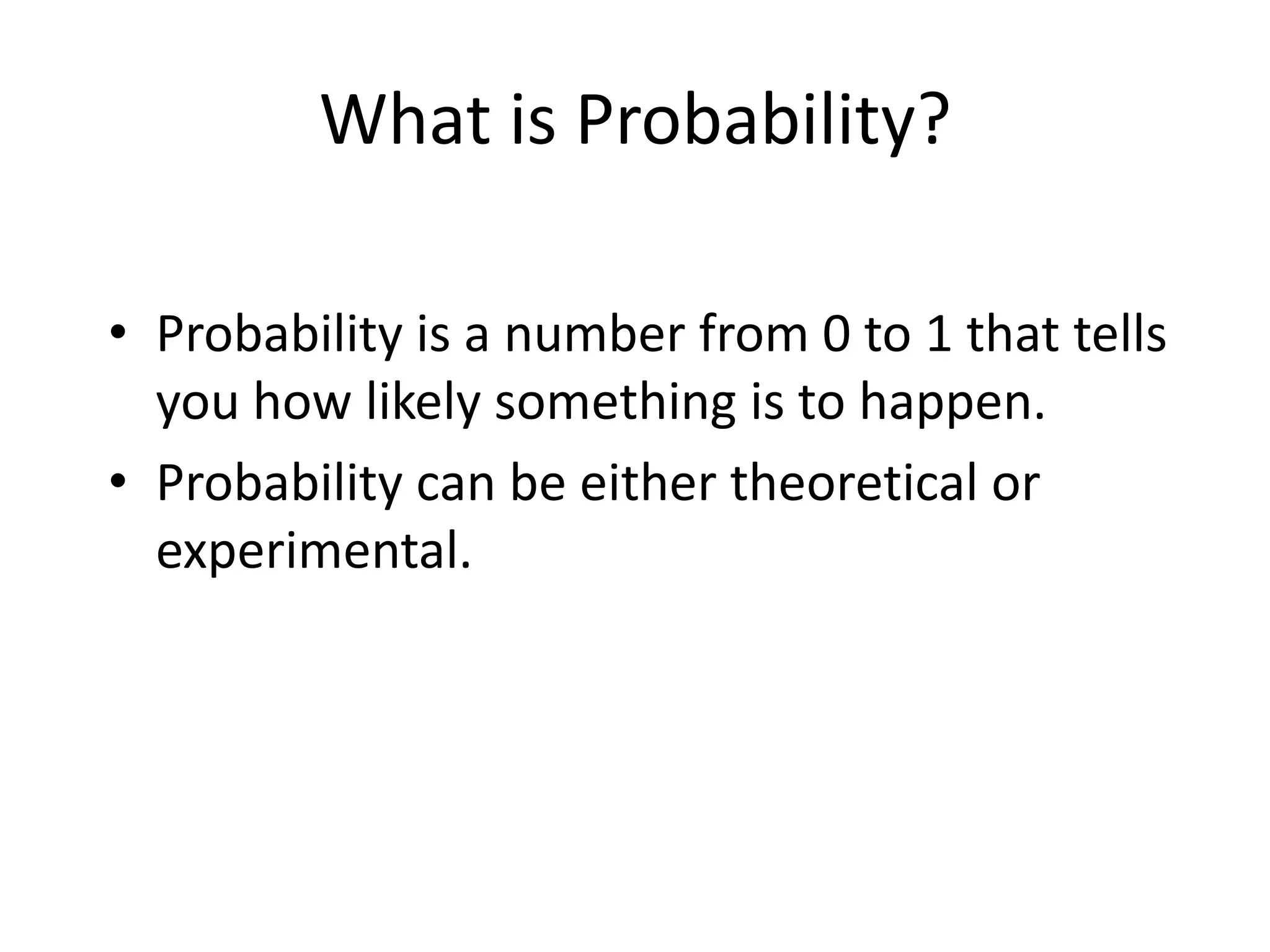 What is Probability?

• Probability is a number from 0 to 1 that tells you how likely something is to happen.
• Probability can be either theoretical or experimental.